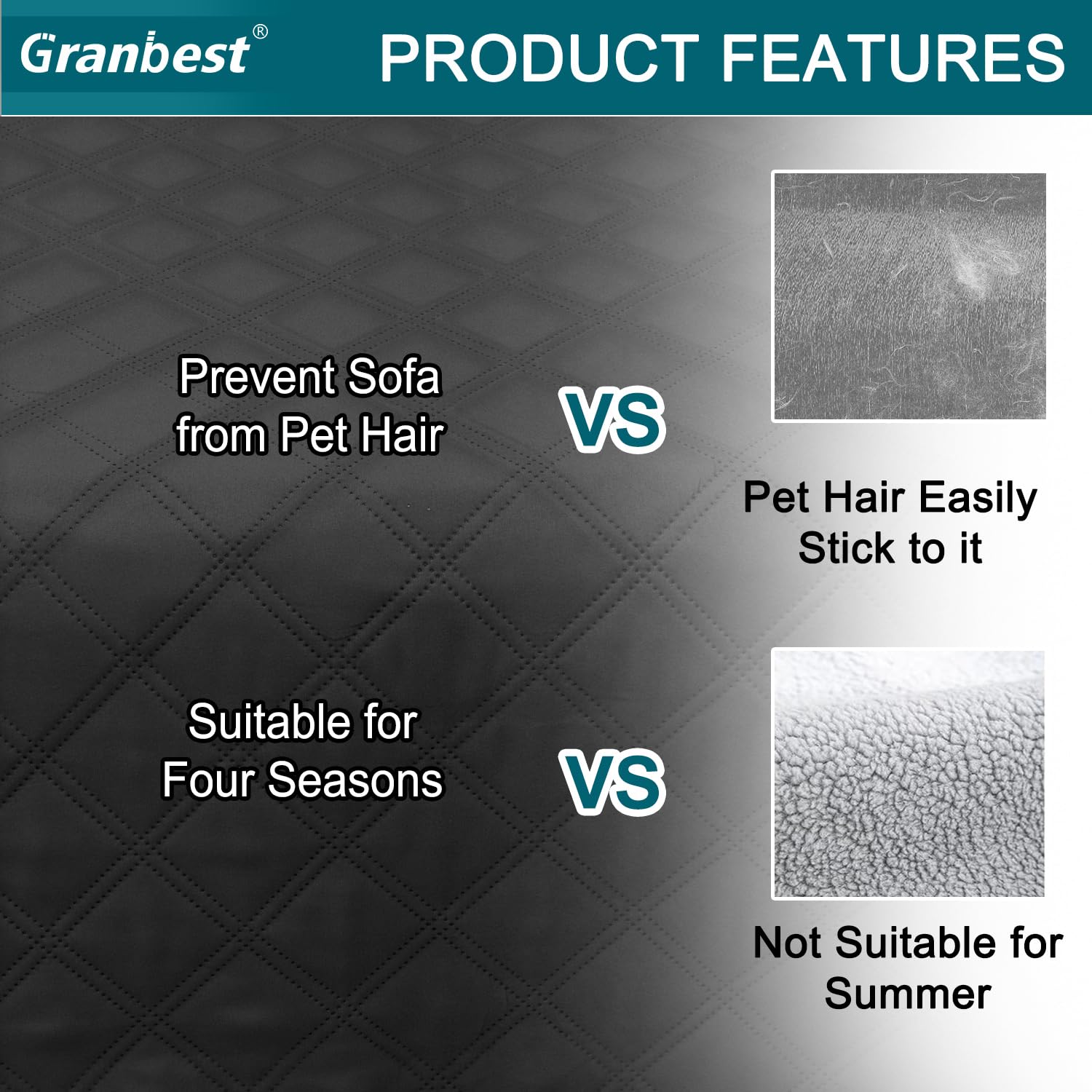 Granbest®

PRODUCT FEATURES

Prevent Sofa from Pet Hair

VS

Pet Hair Easily Stick to it

Suitable for Four Seasons

VS

Not Suitable for Summer